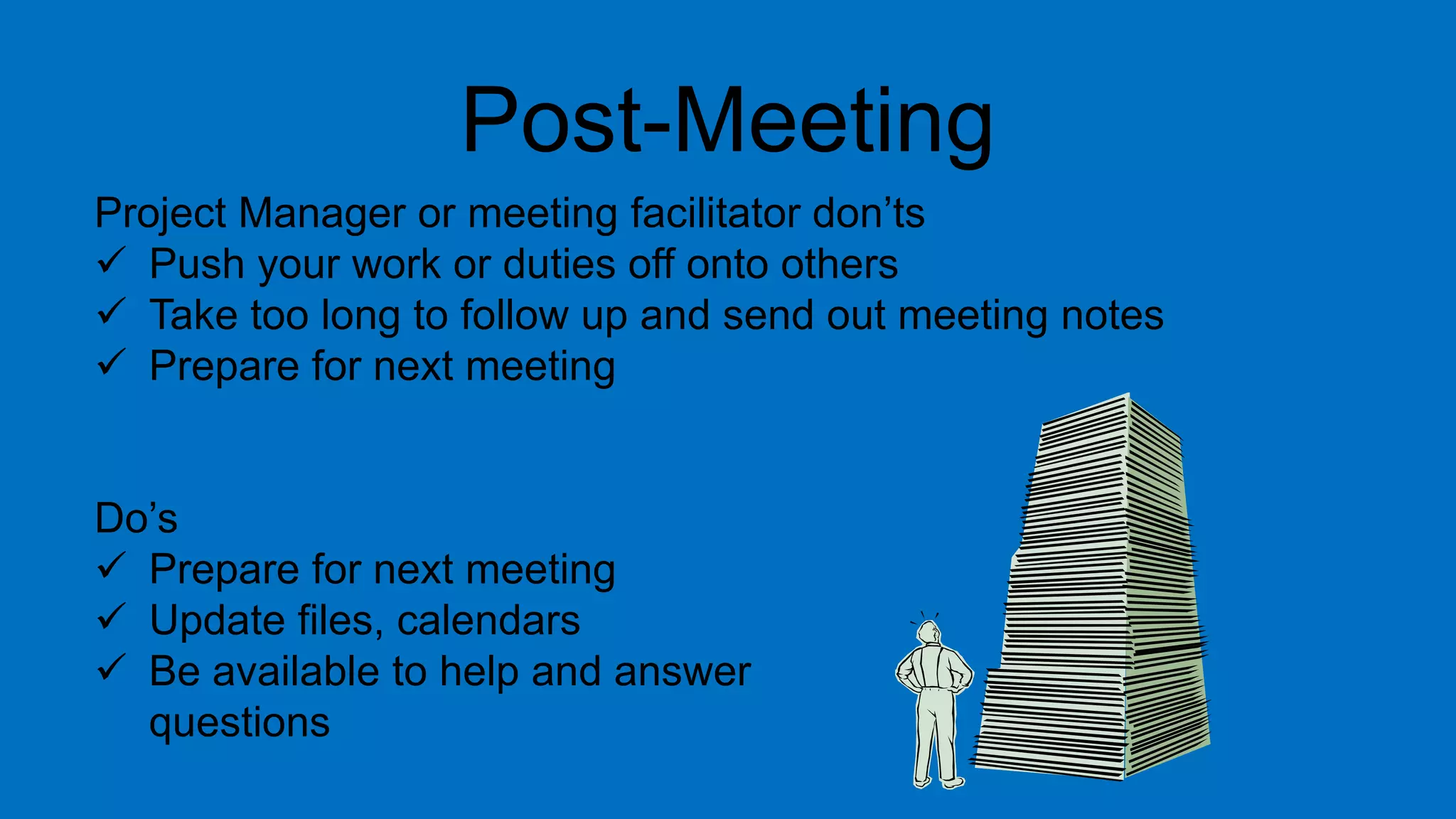 Post-Meeting

Project Manager or meeting facilitator don’ts
✓ Push your work or duties off onto others
✓ Take too long to follow up and send out meeting notes
✓ Prepare for next meeting

Do’s
✓ Prepare for next meeting
✓ Update files, calendars
✓ Be available to help and answer questions